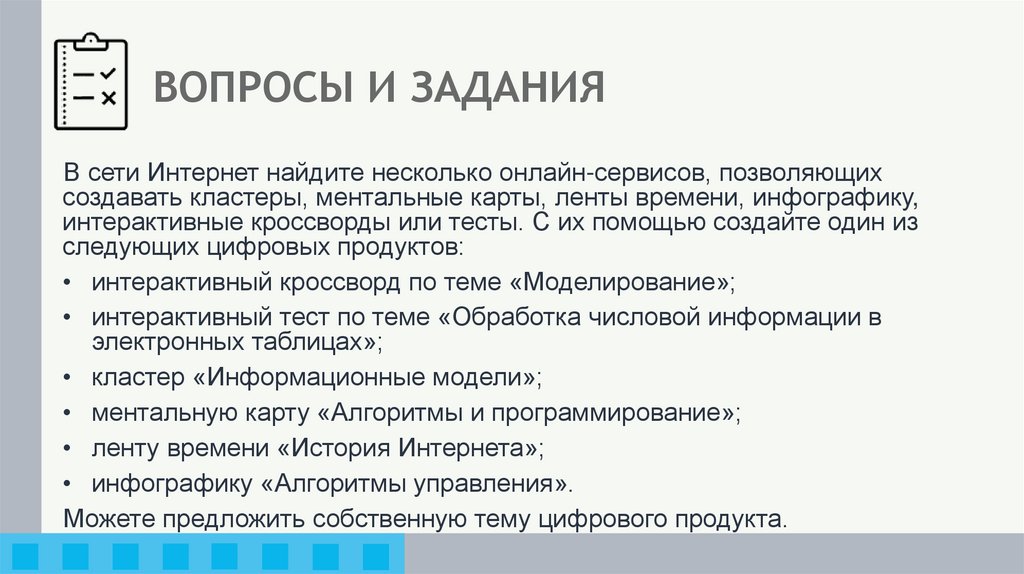 ВОПРОСЫ И ЗАДАНИЯ

В сети Интернет найдите несколько онлайн-сервисов, позволяющих создавать кластеры, ментальные карты, ленты времени, инфографику, интерактивные кроссворды или тесты. С их помощью создайте один из следующих цифровых продуктов:

• интерактивный кроссворд по теме «Моделирование»;
• интерактивный тест по теме «Обработка числовой информации в электронных таблицах»;
• кластер «Информационные модели»;
• ментальную карту «Алгоритмы и программирование»;
• ленту времени «История Интернета»;
• инфографику «Алгоритмы управления».

Можете предложить собственную тему цифрового продукта.